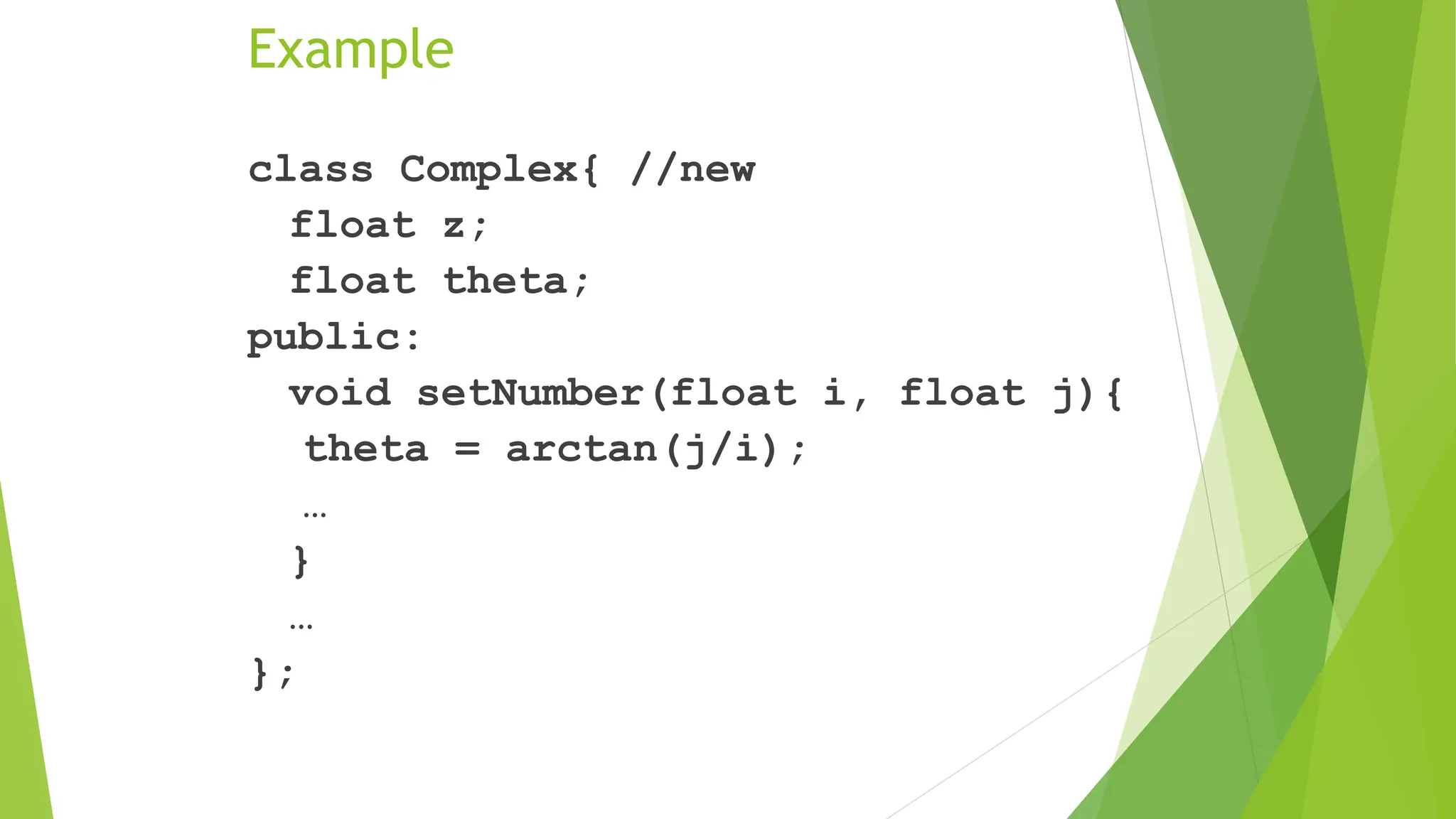 Example

class Complex{ //new
  float z;
  float theta;
public:
  void setNumber(float i, float j){
   theta = arctan(j/i);
   …
  }
  …
};